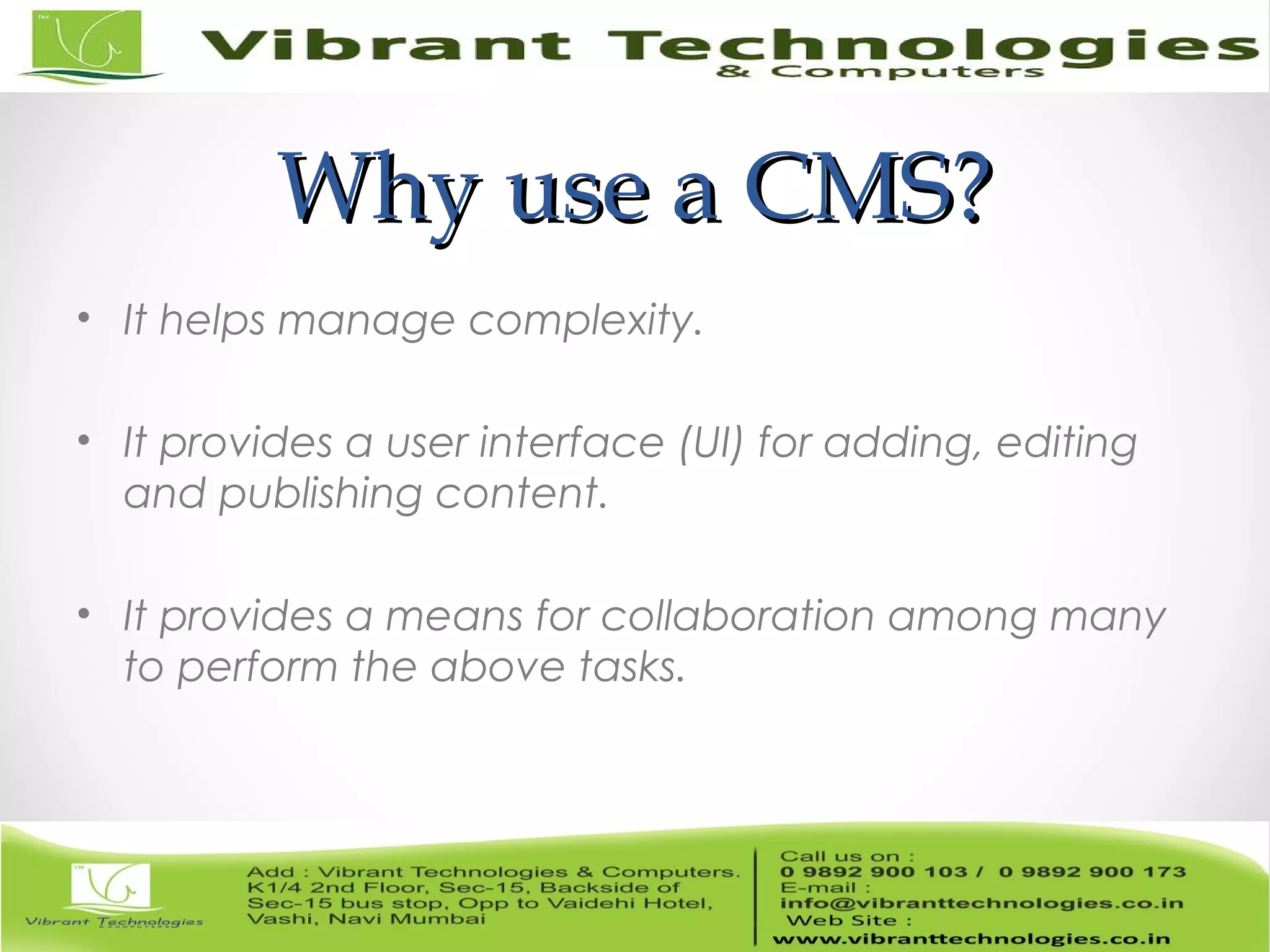 TM

Vibrant Technologies
& Computers

Why use a CMS?

• It helps manage complexity.

• It provides a user interface (UI) for adding, editing and publishing content.

• It provides a means for collaboration among many to perform the above tasks.

TM

Vibrant Technologies
& COMPUTERS

Add : Vibrant Technologies & Computers. K1/4 2nd Floor, Sec-15, Backside of Sec-15 bus stop, Opp to Vaidehi Hotel, Vashi, Navi Mumbai

Call us on :
0 9892 900 103 / 0 9892 900 173
E-mail :
info@vibranttechnologies.co.in
Web Site :
www.vibranttechnologies.co.in